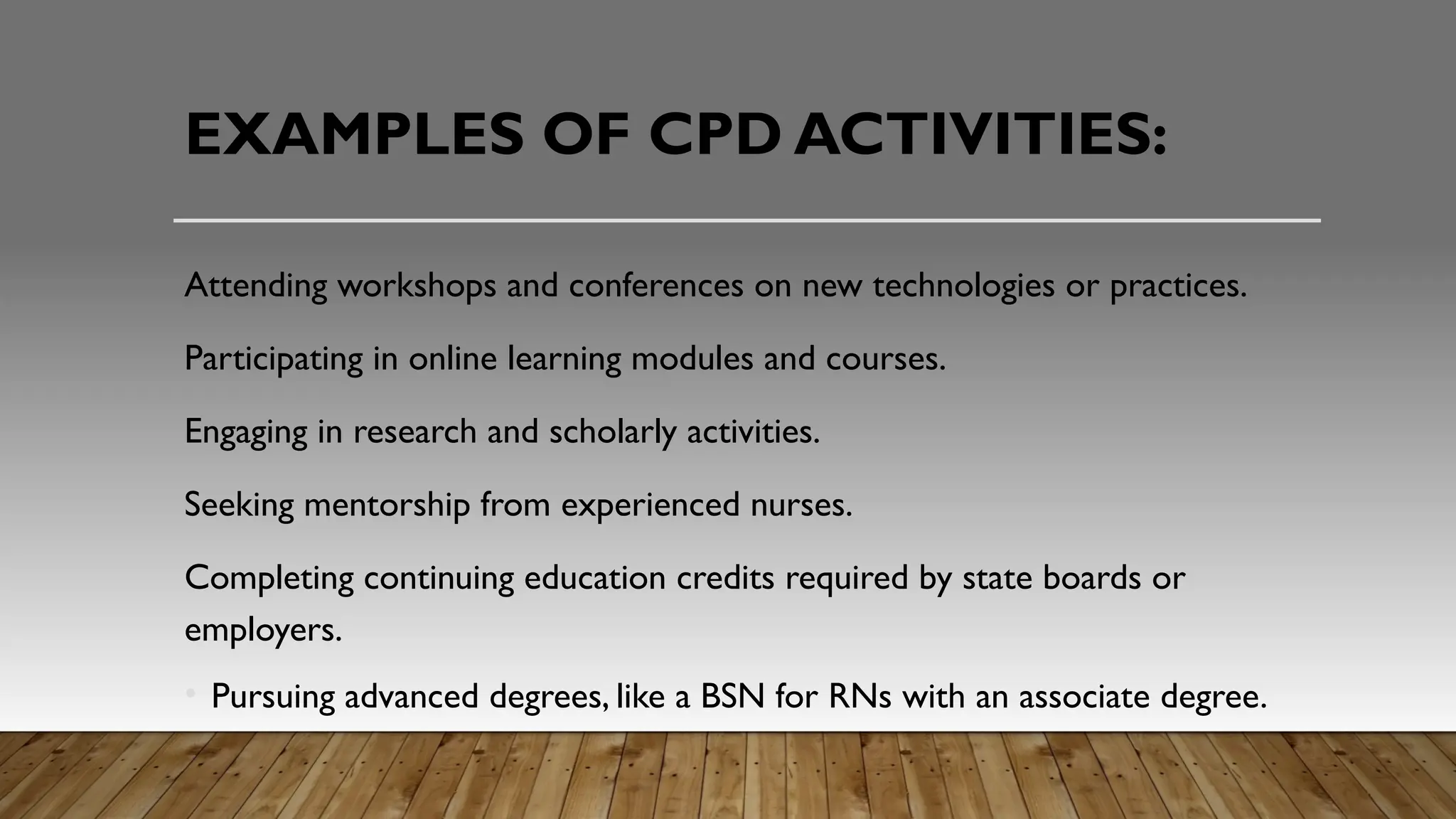 EXAMPLES OF CPD ACTIVITIES:

Attending workshops and conferences on new technologies or practices.

Participating in online learning modules and courses.

Engaging in research and scholarly activities.

Seeking mentorship from experienced nurses.

Completing continuing education credits required by state boards or employers.

• Pursuing advanced degrees, like a BSN for RNs with an associate degree.